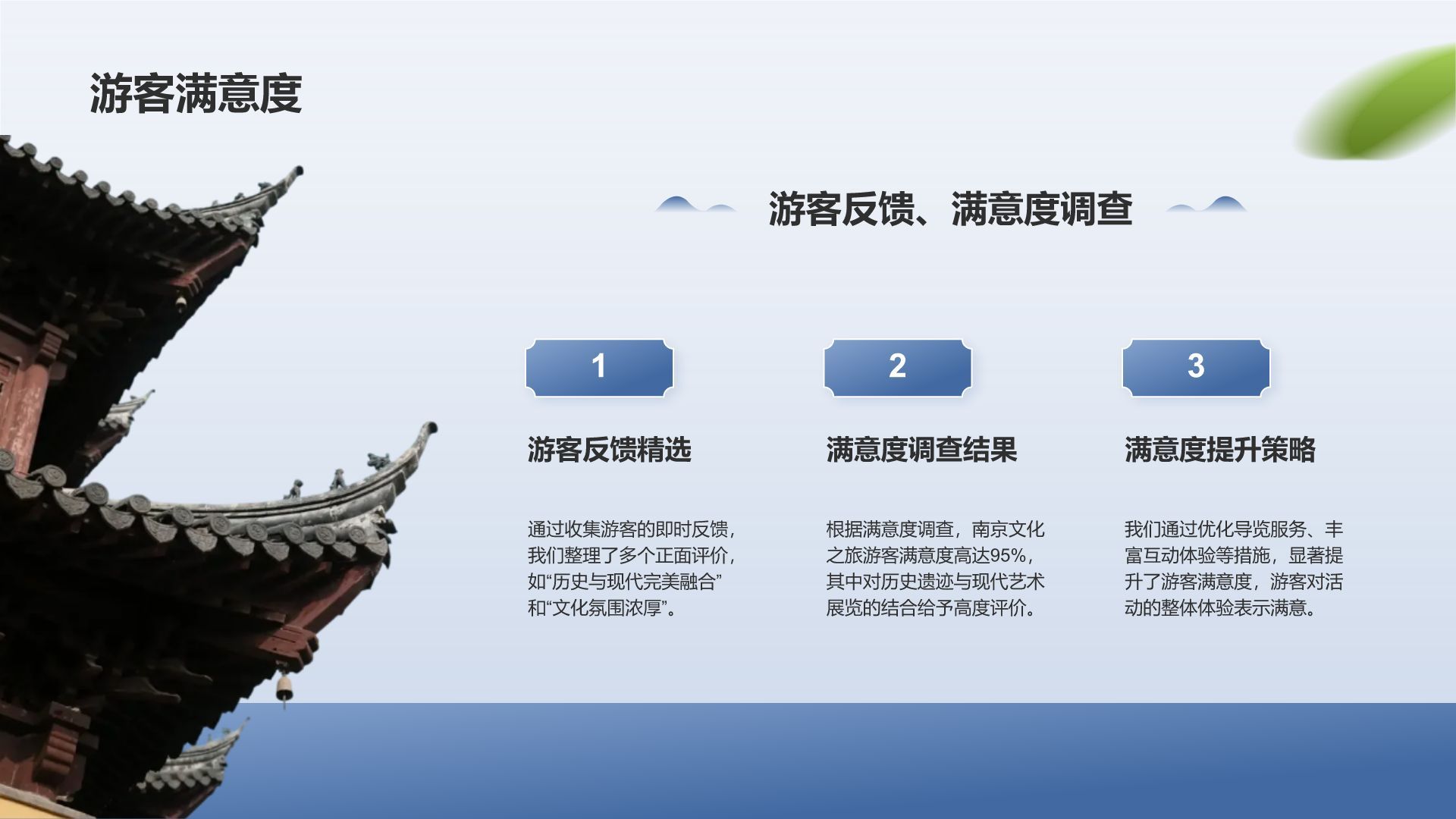 游客满意度

游客反馈、满意度调查

1

游客反馈精选

通过收集游客的即时反馈，我们整理了多个正面评价，如“历史与现代完美融合”和“文化氛围浓厚”。

2

满意度调查结果

根据满意度调查，南京文化之旅游客满意度高达95%，其中对历史遗迹与现代艺术展览的结合给予高度评价。

3

满意度提升策略

我们通过优化导览服务、丰富互动体验等措施，显著提升了游客满意度，游客对活动的整体体验表示满意。